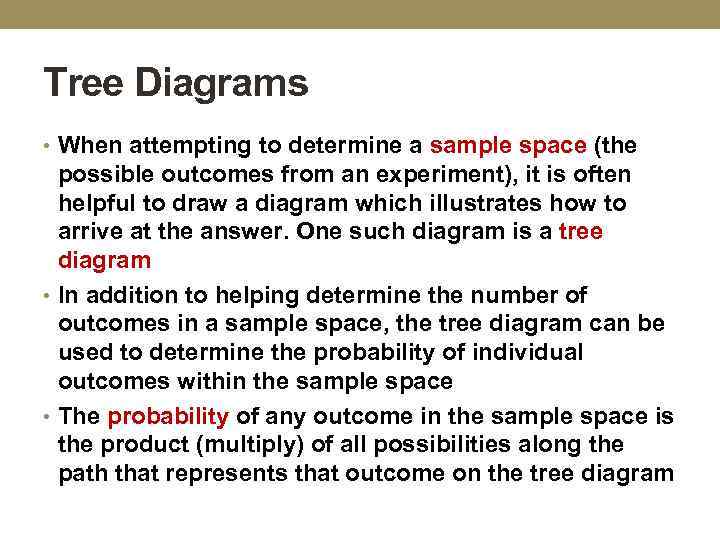 Tree Diagrams

• When attempting to determine a sample space (the possible outcomes from an experiment), it is often helpful to draw a diagram which illustrates how to arrive at the answer. One such diagram is a tree diagram

• In addition to helping determine the number of outcomes in a sample space, the tree diagram can be used to determine the probability of individual outcomes within the sample space

• The probability of any outcome in the sample space is the product (multiply) of all possibilities along the path that represents that outcome on the tree diagram